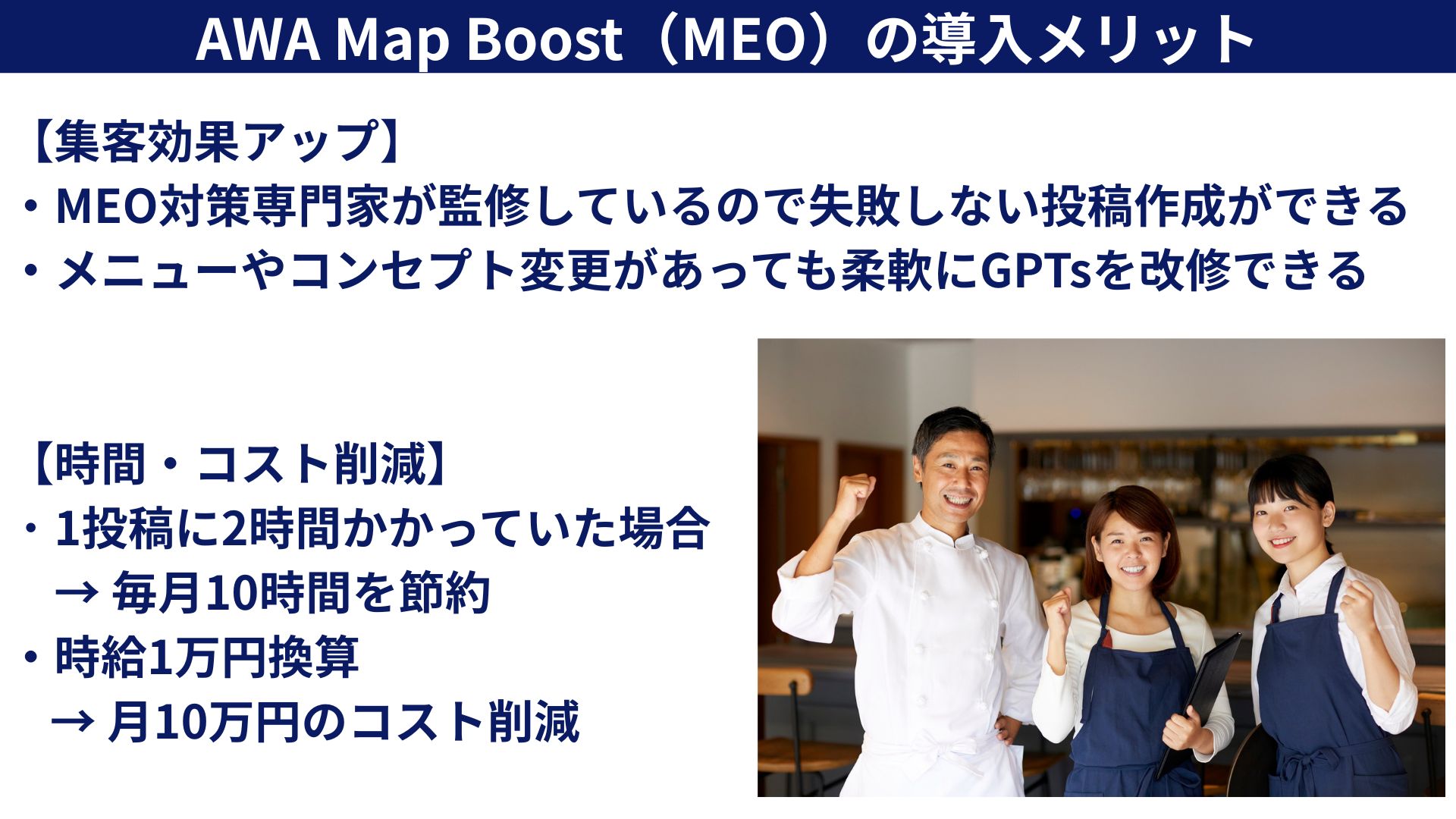 AWA Map Boost（MEO）の導入メリット

【集客効果アップ】
・MEO対策専門家が監修しているので失敗しない投稿作成ができる
・メニューやコンセプト変更があっても柔軟にGPTsを改修できる

【時間・コスト削減】
・1投稿に2時間かかっていた場合
→ 毎月10時間を節約
・時給1万円換算
→ 月10万円のコスト削減